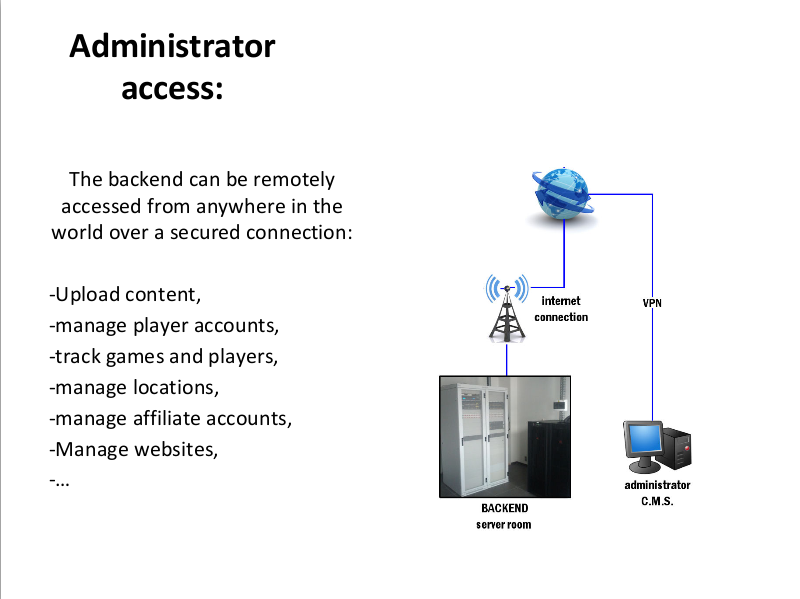 Administrator access:

The backend can be remotely accessed from anywhere in the world over a secured connection:

-Upload content,
-manage player accounts,
-track games and players,
-manage locations,
-manage affiliate accounts,
-Manage websites,
-...

internet connection

VPN

BACKEND server room

administrator C.M.S.